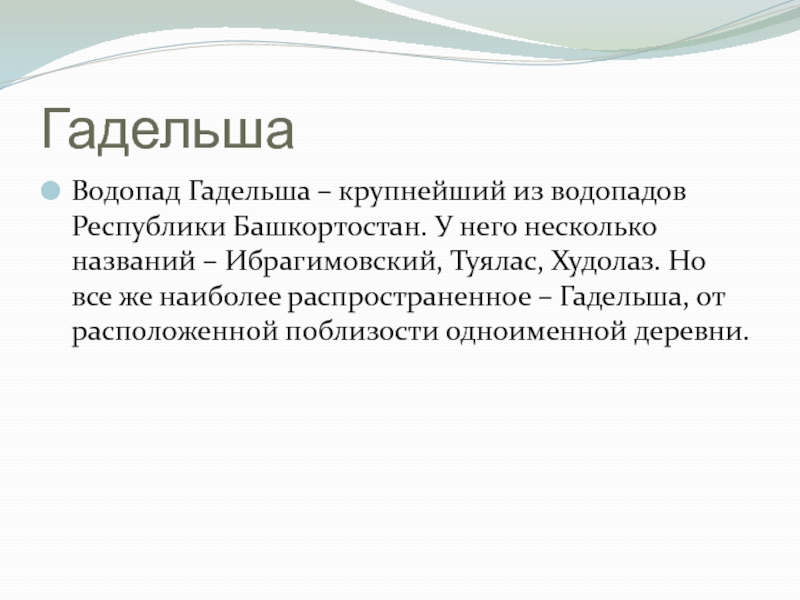 Гадельша

Водопад Гадельша – крупнейший из водопадов Республики Башкортостан. У него несколько названий – Ибрагимовский, Туялас, Худолаз. Но все же наиболее распространенное – Гадельша, от расположенной поблизости одноименной деревни.